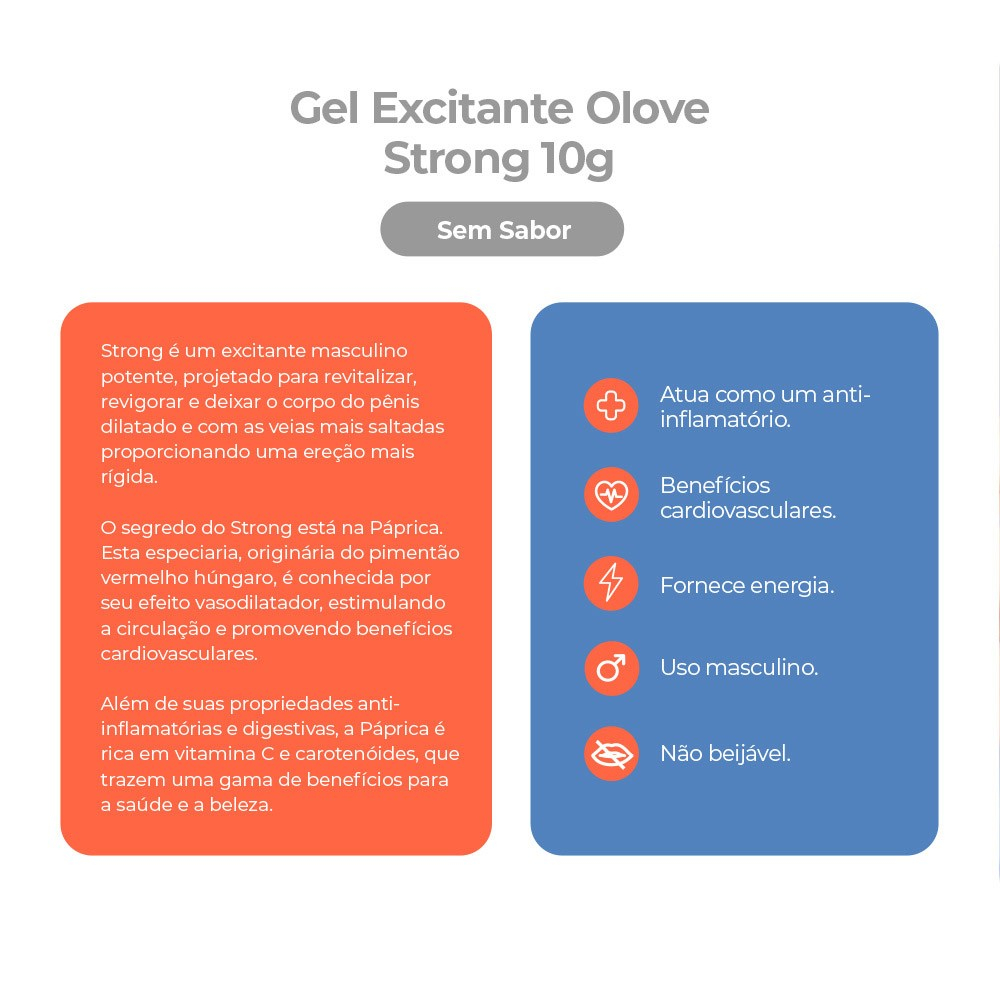 Gel Excitante Olove Strong 10g

Sem Sabor

Strong é um excitante masculino potente, projetado para revitalizar, revigorar e deixar o corpo do pênis dilatado e com as veias mais saltadas proporcionando uma ereção mais rígida.

O segredo do Strong está na Páprica. Esta especiaria, originária do pimentão vermelho húngaro, é conhecida por seu efeito vasodilatador, estimulando a circulação e promovendo benefícios cardiovasculares.

Além de suas propriedades anti-inflamatórias e digestivas, a Páprica é rica em vitamina C e carotenóides, que trazem uma gama de benefícios para a saúde e a beleza.

Atua como um anti-inflamatório.

Benefícios cardiovasculares.

Fornece energia.

Uso masculino.

Não beijável.